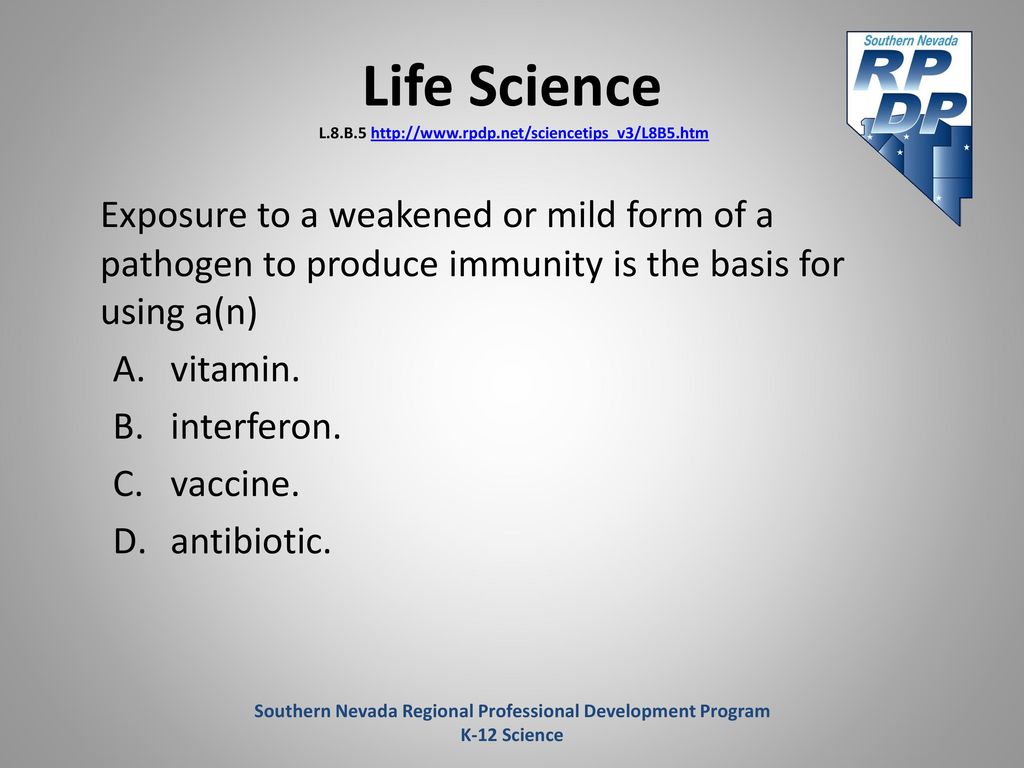 Life Science
L.8.B.5 http://www.rpdp.net/sciencetips_v3/L8B5.htm

Southern Nevada
RP
DP

Exposure to a weakened or mild form of a pathogen to produce immunity is the basis for using a(n)

A. vitamin.
B. interferon.
C. vaccine.
D. antibiotic.

Southern Nevada Regional Professional Development Program
K-12 Science